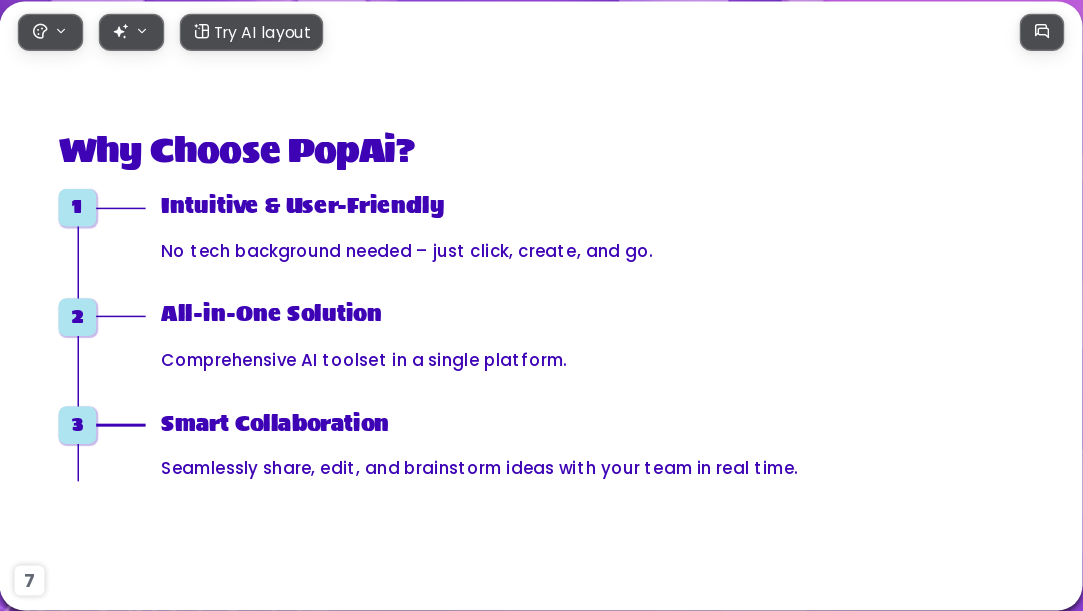 Try AI layout

Why Choose PopAi?

1

Intuitive & User-Friendly

No tech background needed – just click, create, and go.

2

All-in-One Solution

Comprehensive AI toolset in a single platform.

3

Smart Collaboration

Seamlessly share, edit, and brainstorm ideas with your team in real time.

7